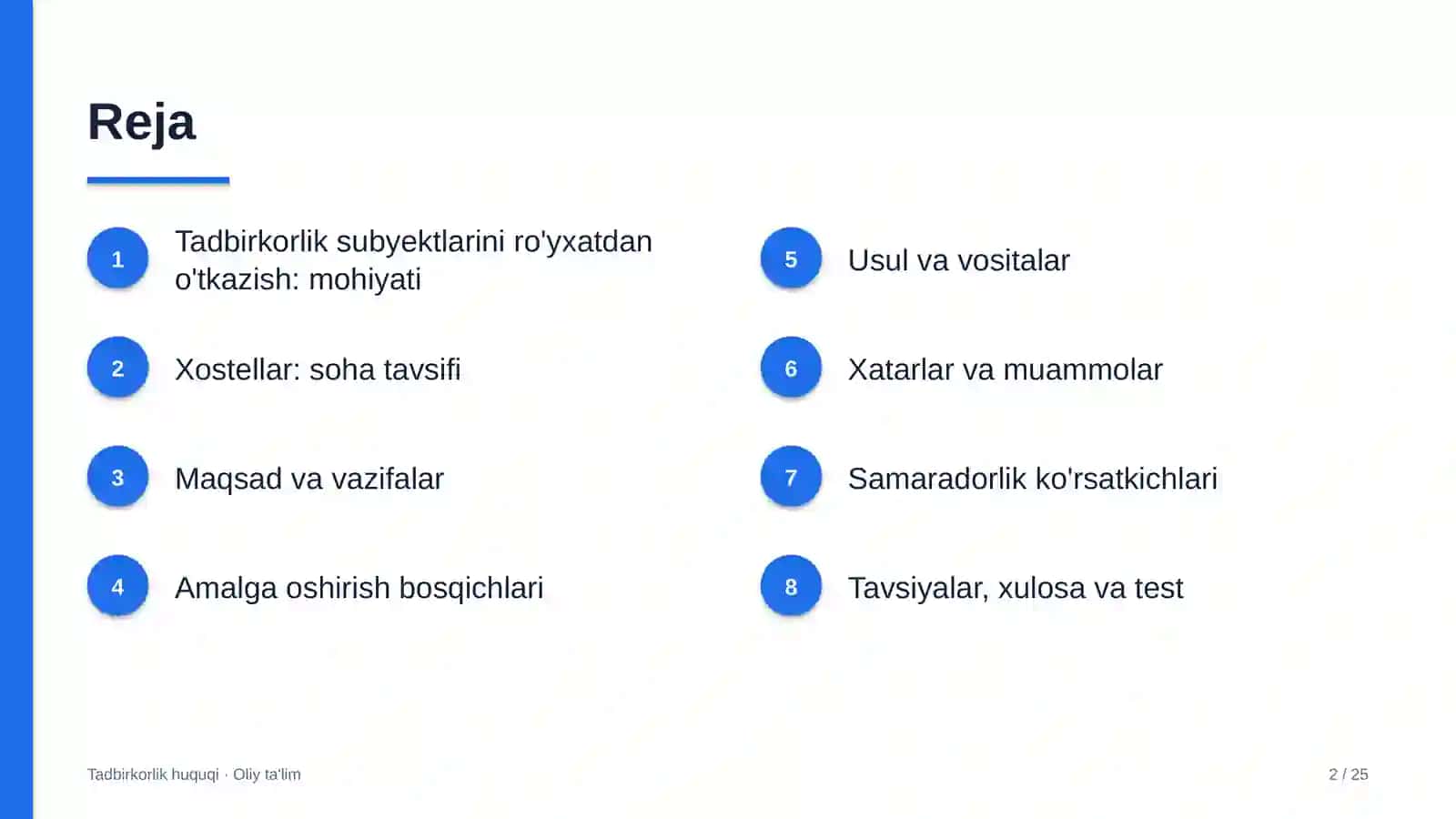 Reja

1
Tadbirkorlik subyektlarini ro'yxatdan o'tkazish: mohiyati

2
Xostellar: soha tavsifi

3
Maqsad va vazifalar

4
Amalga oshirish bosqichlari

5
Usul va vositalar

6
Xatarlar va muammolar

7
Samaradorlik ko'rsatkichlari

8
Tavsiyalar, xulosa va test

Tadbirkorlik huquqi · Oliy ta'lim

2 / 25